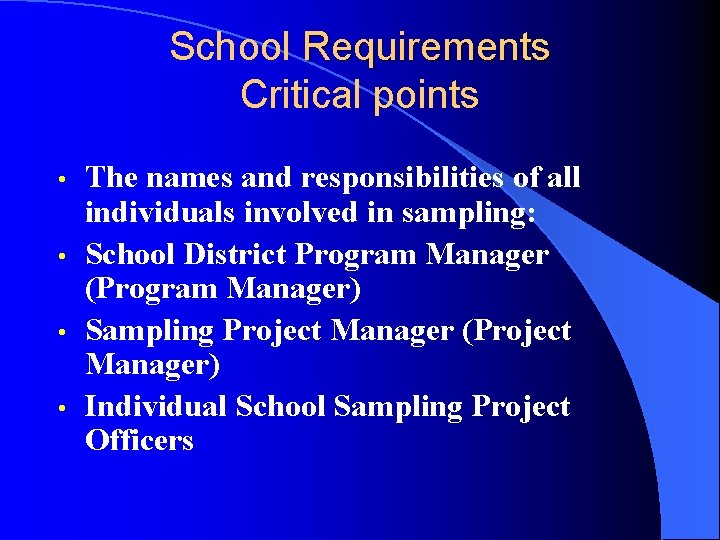 School Requirements
Critical points

• The names and responsibilities of all individuals involved in sampling:
• School District Program Manager (Program Manager)
• Sampling Project Manager (Project Manager)
• Individual School Sampling Project Officers